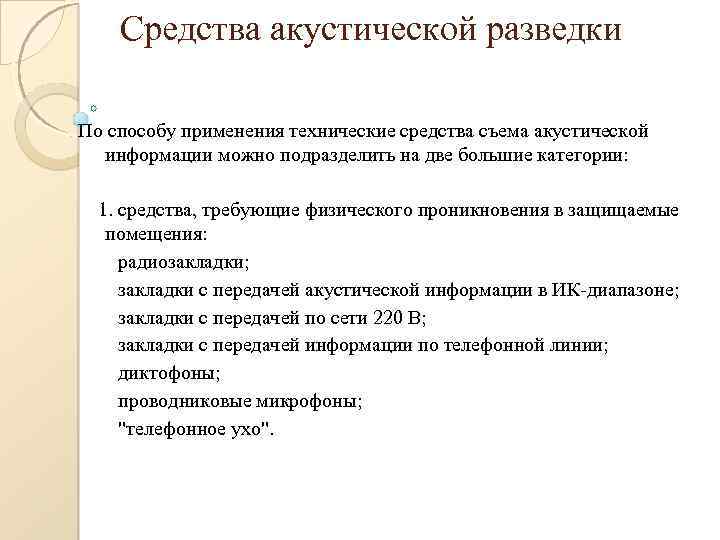 Средства акустической разведки

По способу применения технические средства съема акустической информации можно подразделить на две большие категории:

1. средства, требующие физического проникновения в защищаемые помещения:
радиозакладки;
закладки с передачей акустической информации в ИК-диапазоне;
закладки с передачей по сети 220 В;
закладки с передачей информации по телефонной линии;
диктофоны;
проводниковые микрофоны;
"телефонное ухо".